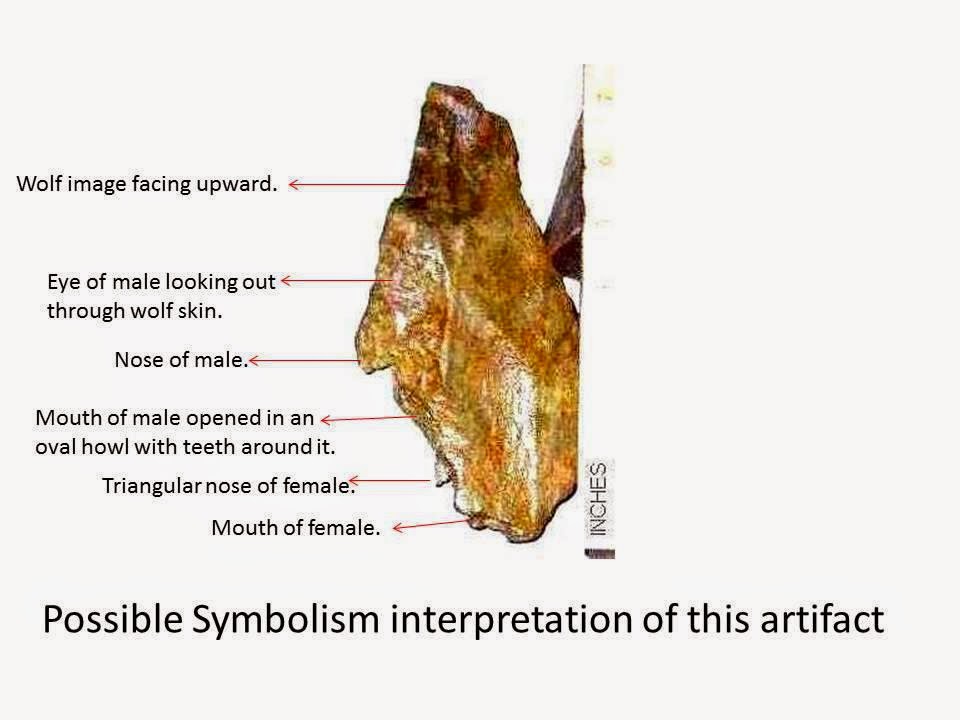 Wolf image facing upward.

Eye of male looking out through wolf skin.

Nose of male.

Mouth of male opened in an oval howl with teeth around it.

Triangular nose of female.

Mouth of female.

INCHES

Possible Symbolism interpretation of this artifact